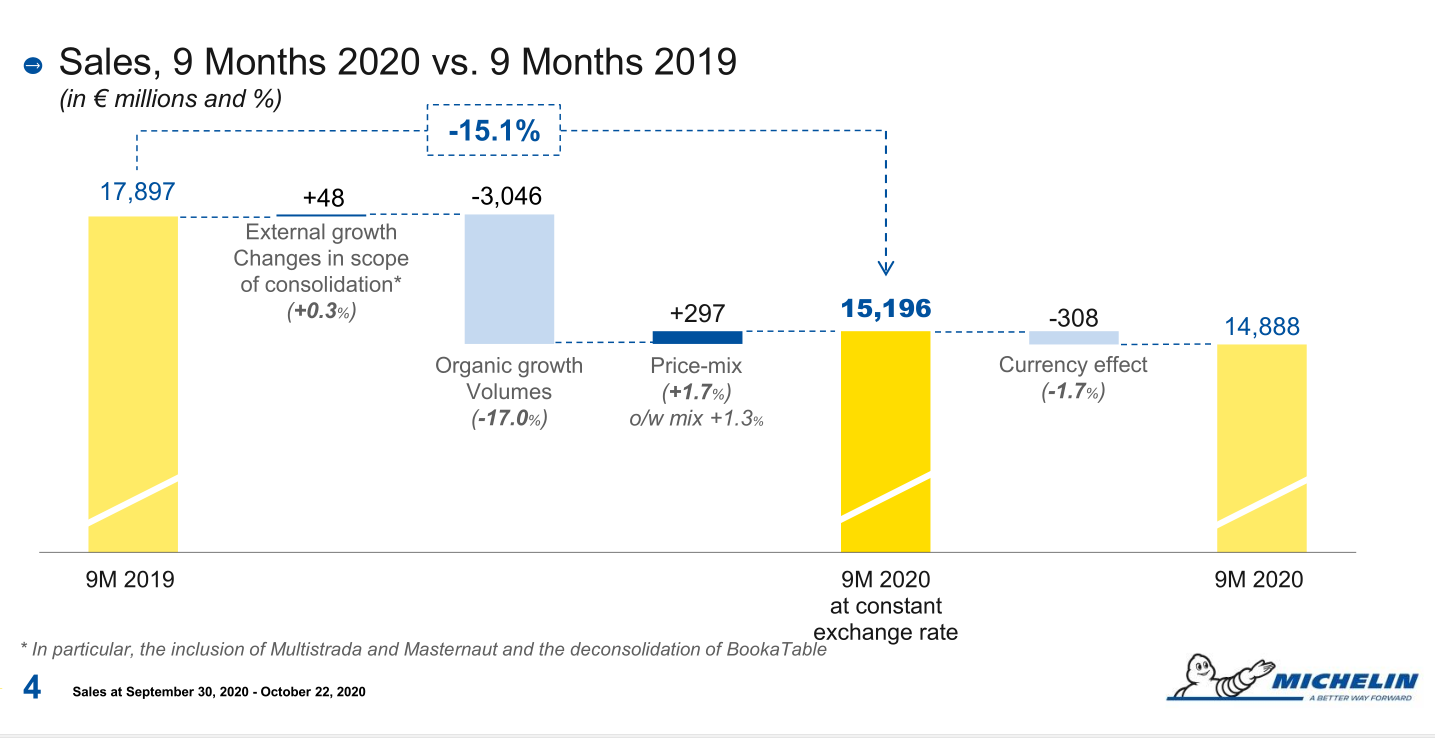 Sales, 9 Months 2020 vs. 9 Months 2019
(in € millions and %)

-15.1%

17,897

+48
External growth
Changes in scope of consolidation*
(+0.3%)

-3,046
Organic growth
Volumes
(-17.0%)

+297
Price-mix
(+1.7%)
o/w mix +1.3%

15,196

-308
Currency effect
(-1.7%)

14,888

9M 2019

9M 2020 at constant exchange rate

9M 2020

* In particular, the inclusion of Multistrada and Masternaut and the deconsolidation of BookaTable

4 Sales at September 30, 2020 - October 22, 2020

MICHELIN
A BETTER WAY FORWARD